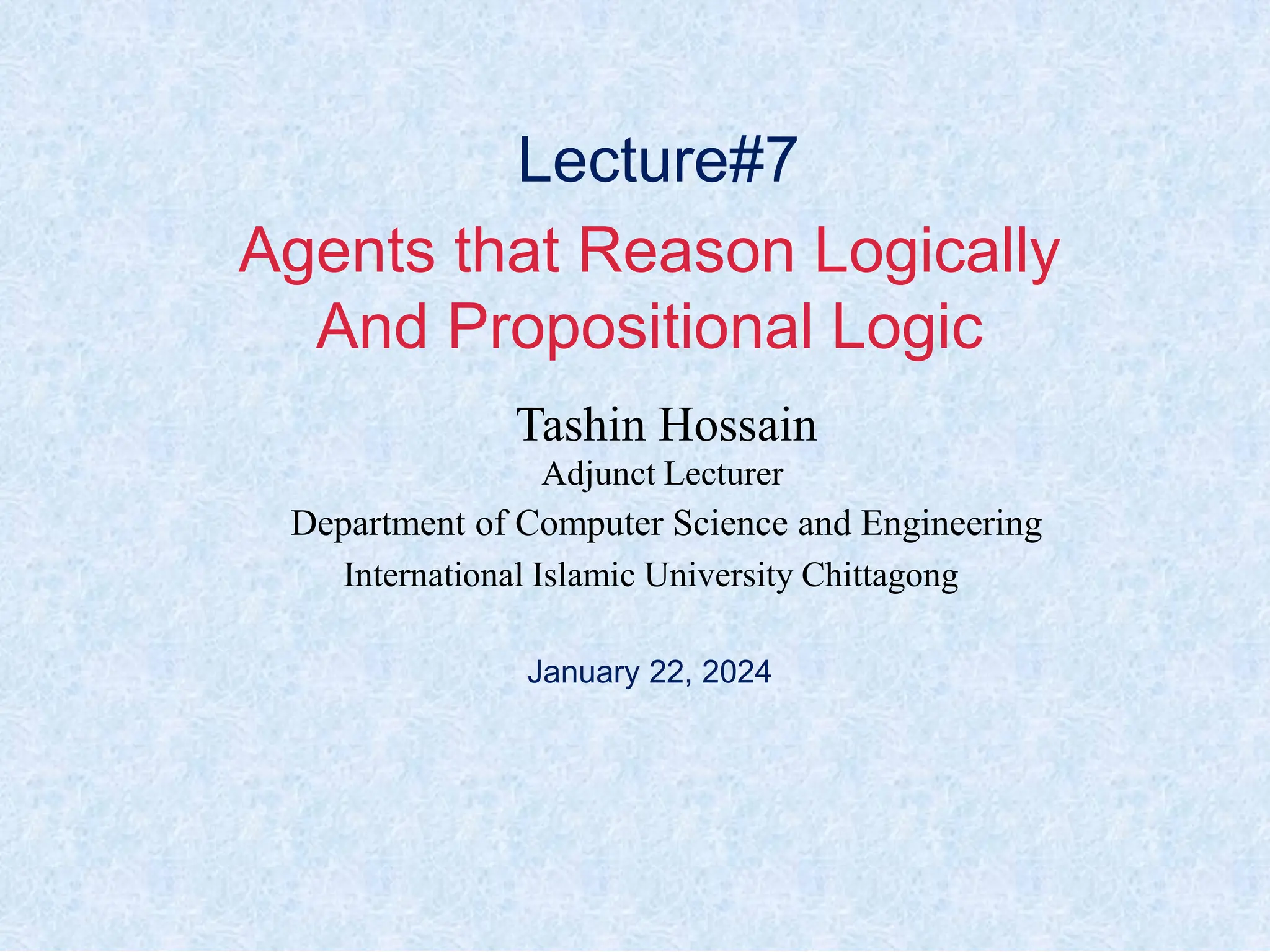 Lecture#7

Agents that Reason Logically And Propositional Logic

Tashin Hossain

Adjunct Lecturer

Department of Computer Science and Engineering

International Islamic University Chittagong

January 22, 2024